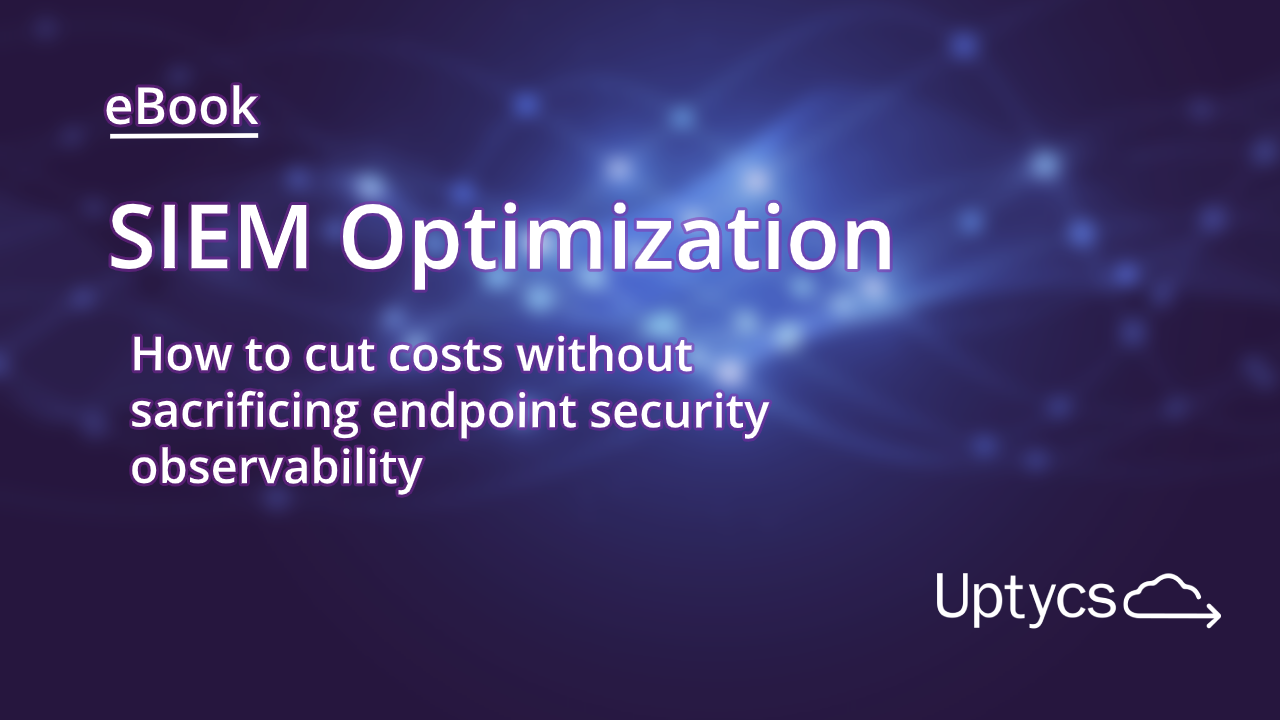 eBook

SIEM Optimization

How to cut costs without sacrificing endpoint security observability

Uptycs